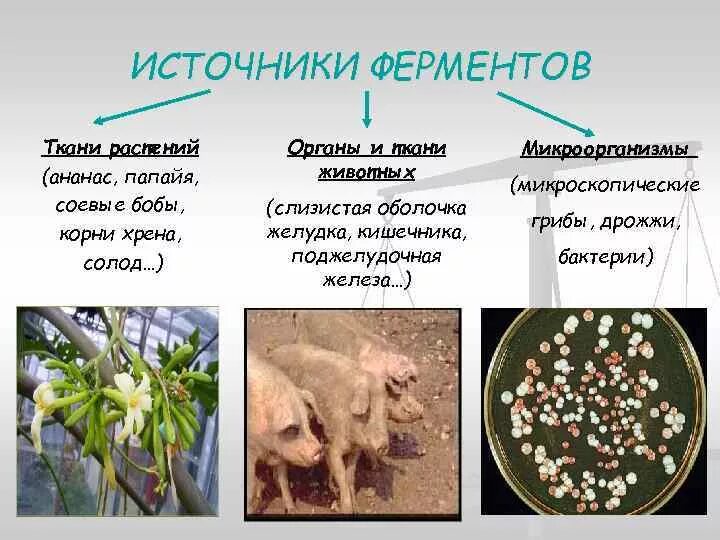 ИСТОЧНИКИ ФЕРМЕНТОВ

Ткани растений
(ананас, папайя, соевые бобы, корни хрена, солод…)

Органы и ткани животных
(слизистая оболочка желудка, кишечника, поджелудочная железа…)

Микроорганизмы
(микроскопические грибы, дрожжи, бактерии)